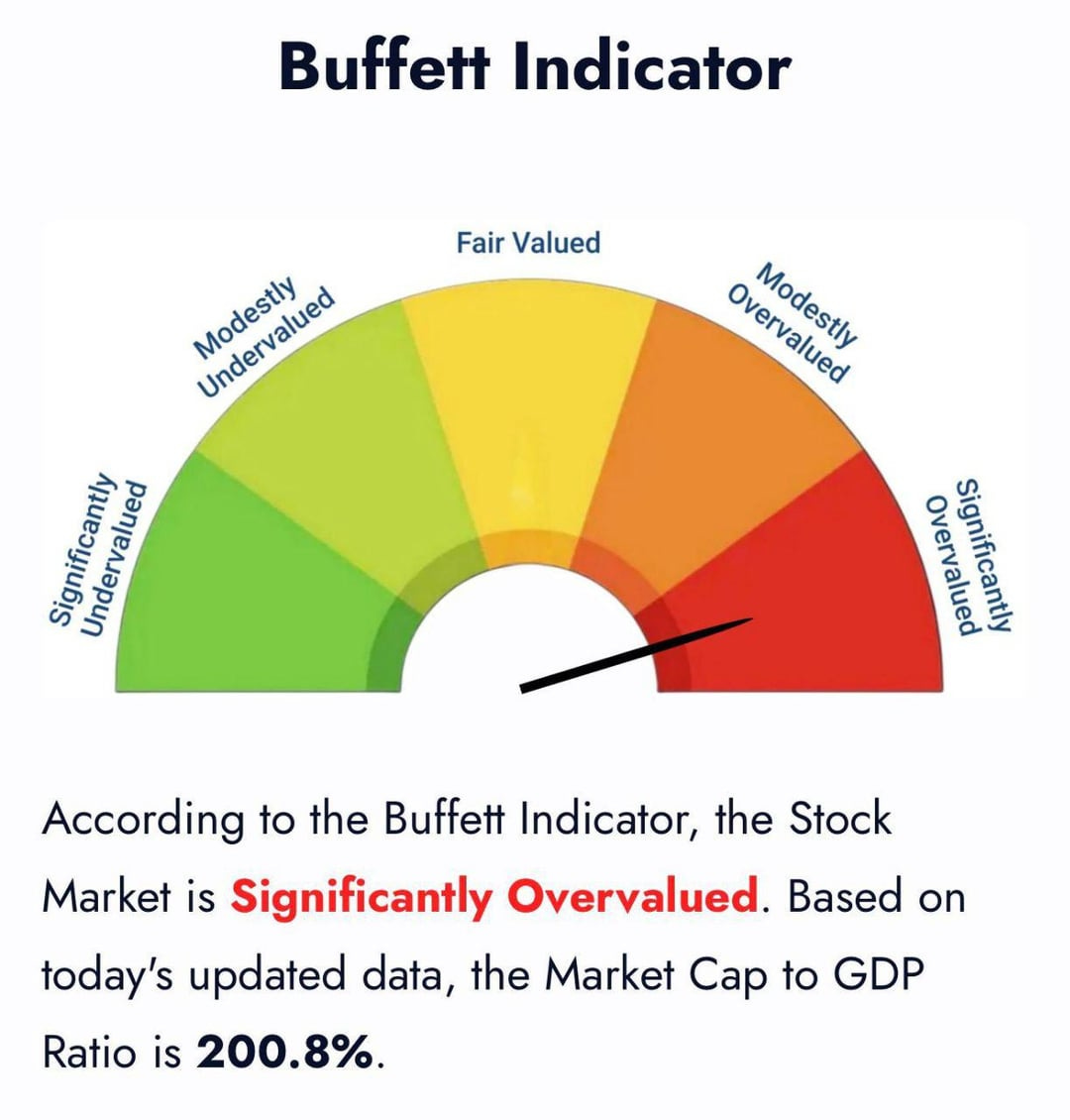 Buffett Indicator

Significantly Undervalued

Modestly Undervalued

Fair Valued

Modestly Overvalued

Significantly Overvalued

According to the Buffett Indicator, the Stock Market is Significantly Overvalued. Based on today's updated data, the Market Cap to GDP Ratio is 200.8%.